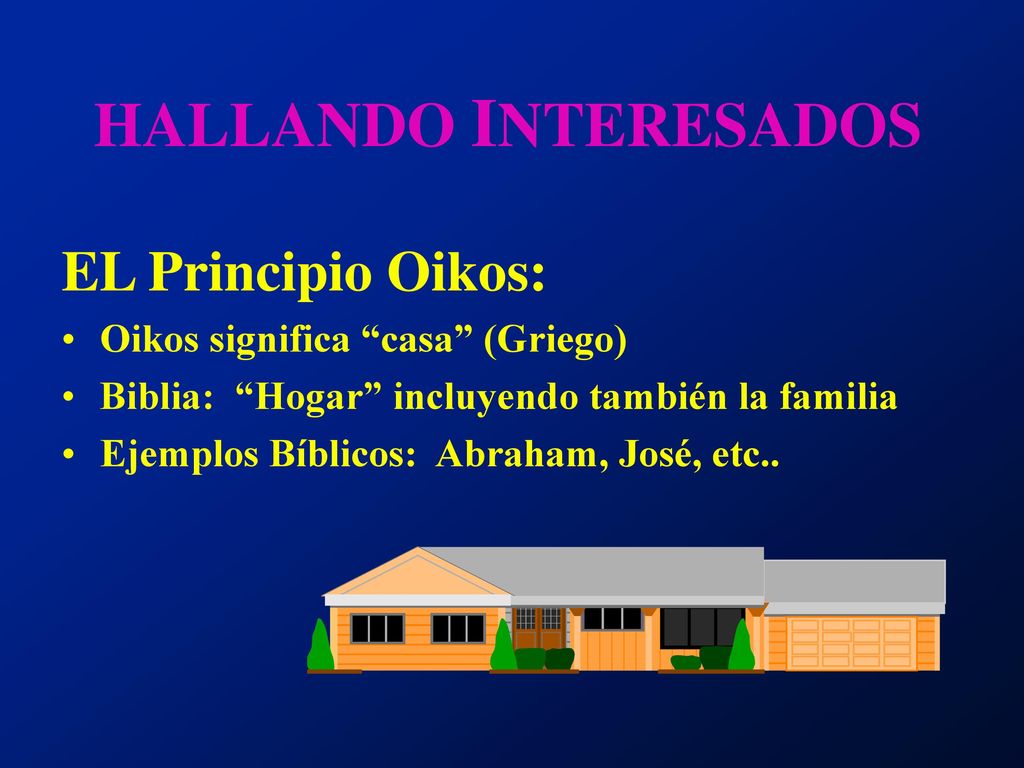 HALLANDO INTERESADOS

EL Principio Oikos:

• Oikos significa “casa” (Griego)
• Biblia: “Hogar” incluyendo también la familia
• Ejemplos Bíblicos: Abraham, José, etc..